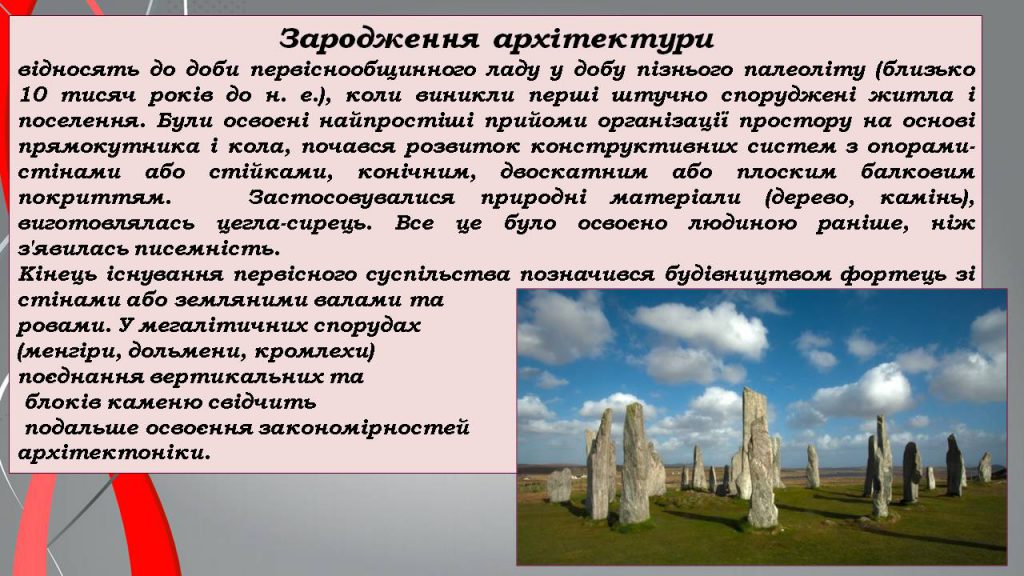 Зародження архітектури

відносять до доби первіснообщинного ладу у добу пізнього палеоліту (близько 10 тисяч років до н. е.), коли виникли перші штучно споруджені житла і поселення. Були освоєні найпростіші прийоми організації простору на основі прямокутника і кола, почався розвиток конструктивних систем з опорами-стінами або стійками, конічним, двоскатним або плоским балковим покриттям. Застосовувалися природні матеріали (дерево, камінь), виготовлялась цегла-сирець. Все це було освоєно людиною раніше, ніж з'явилась писемність.

Кінець існування первісного суспільства позначився будівництвом фортець зі стінами або земляними валами та ровами. У мегалітичних спорудах (менгіри, дольмени, кромлехи) поєднання вертикальних та блоків каменю свідчить подальше освоєння закономірностей архітектоніки.